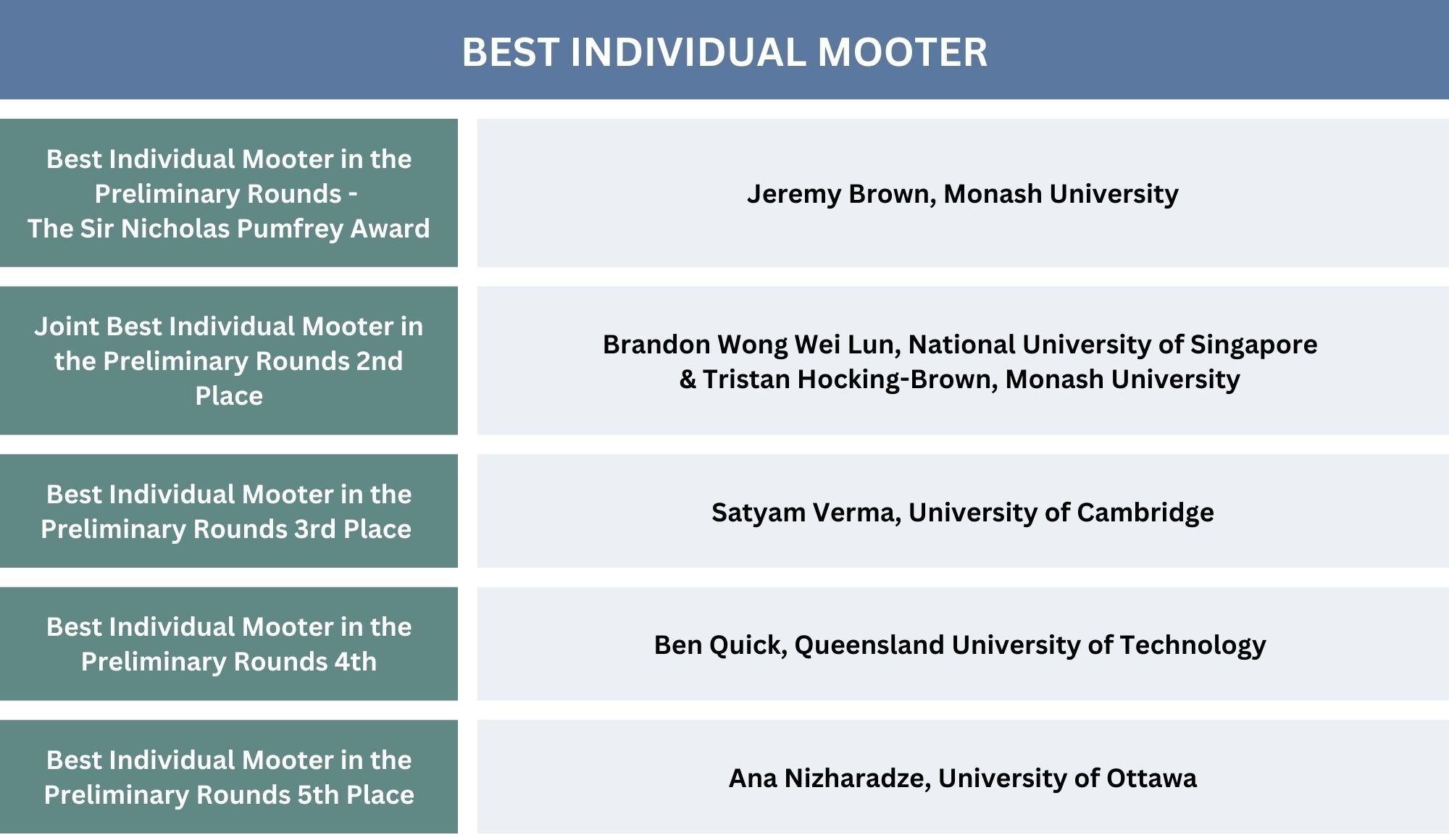 BEST INDIVIDUAL MOOTER

| | |
|---|---|
| Best Individual Mooter in the Preliminary Rounds - The Sir Nicholas Pumfrey Award | Jeremy Brown, Monash University |
| Joint Best Individual Mooter in the Preliminary Rounds 2nd Place | Brandon Wong Wei Lun, National University of Singapore & Tristan Hocking-Brown, Monash University |
| Best Individual Mooter in the Preliminary Rounds 3rd Place | Satyam Verma, University of Cambridge |
| Best Individual Mooter in the Preliminary Rounds 4th | Ben Quick, Queensland University of Technology |
| Best Individual Mooter in the Preliminary Rounds 5th Place | Ana Nizharadze, University of Ottawa |